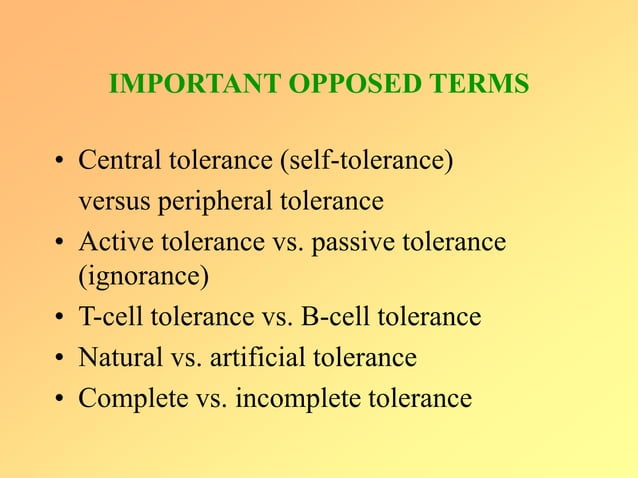 IMPORTANT OPPOSED TERMS

• Central tolerance (self-tolerance) versus peripheral tolerance
• Active tolerance vs. passive tolerance (ignorance)
• T-cell tolerance vs. B-cell tolerance
• Natural vs. artificial tolerance
• Complete vs. incomplete tolerance